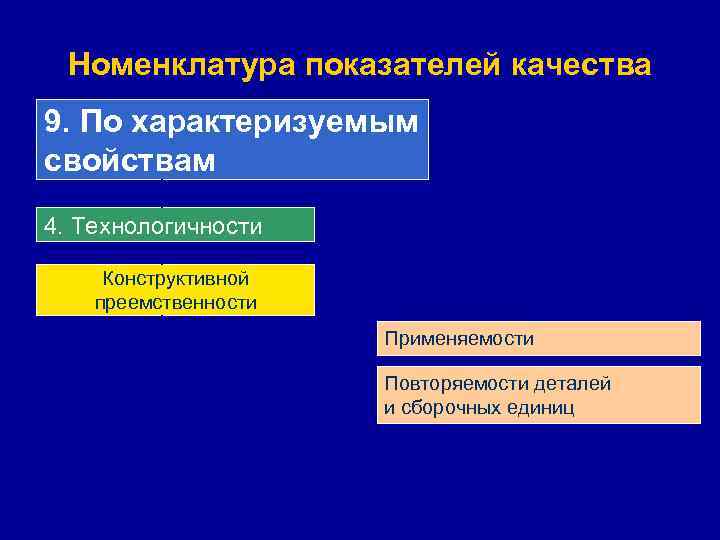 Номенклатура показателей качества

9. По характеризуемым свойствам

4. Технологичности

Конструктивной преемственности

Применяемости

Повторяемости деталей и сборочных единиц